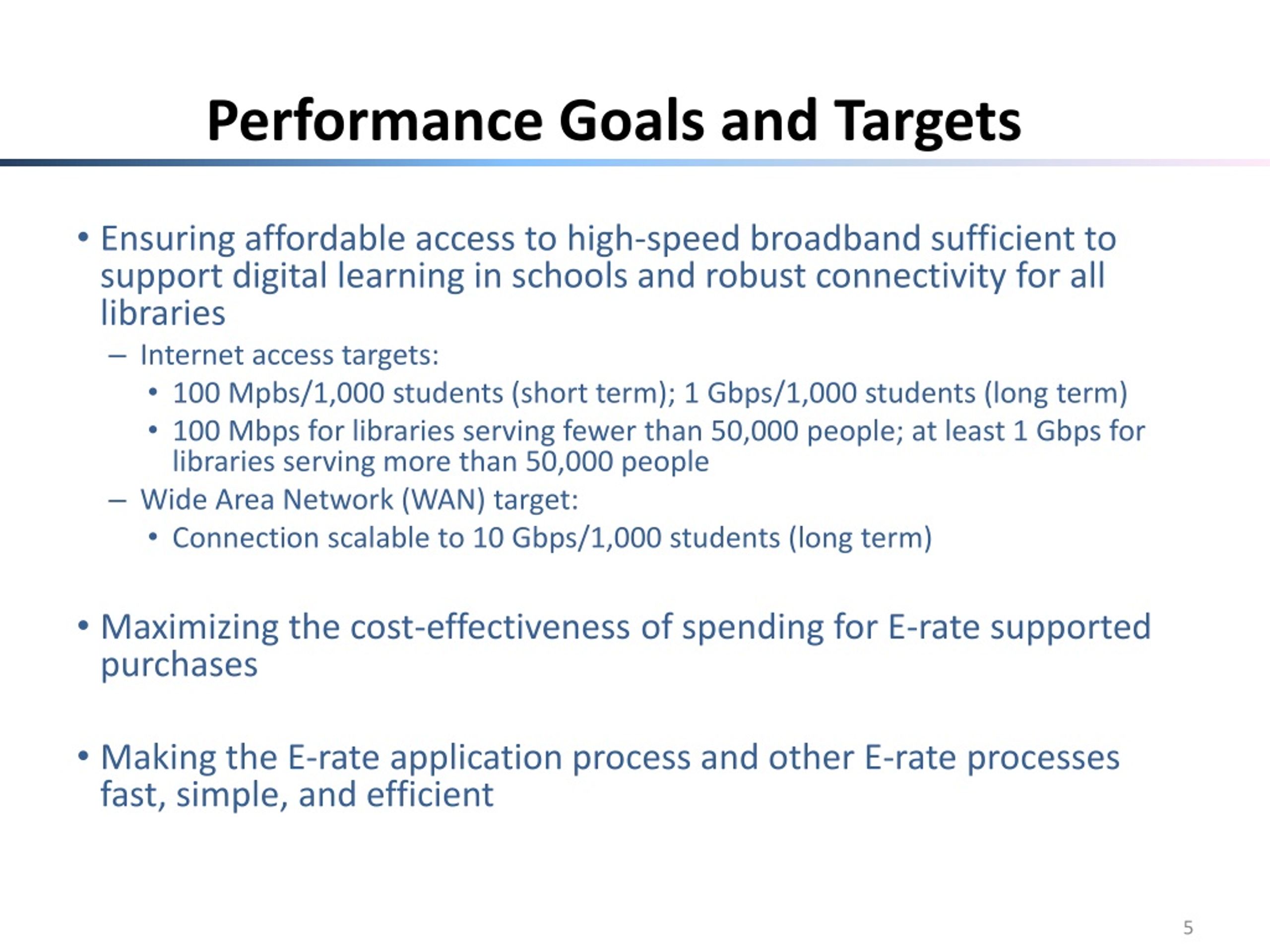 Performance Goals and Targets

• Ensuring affordable access to high-speed broadband sufficient to support digital learning in schools and robust connectivity for all libraries

– Internet access targets:

• 100 Mpbs/1,000 students (short term); 1 Gbps/1,000 students (long term)

• 100 Mbps for libraries serving fewer than 50,000 people; at least 1 Gbps for libraries serving more than 50,000 people

– Wide Area Network (WAN) target:

• Connection scalable to 10 Gbps/1,000 students (long term)

• Maximizing the cost-effectiveness of spending for E-rate supported purchases

• Making the E-rate application process and other E-rate processes fast, simple, and efficient

5